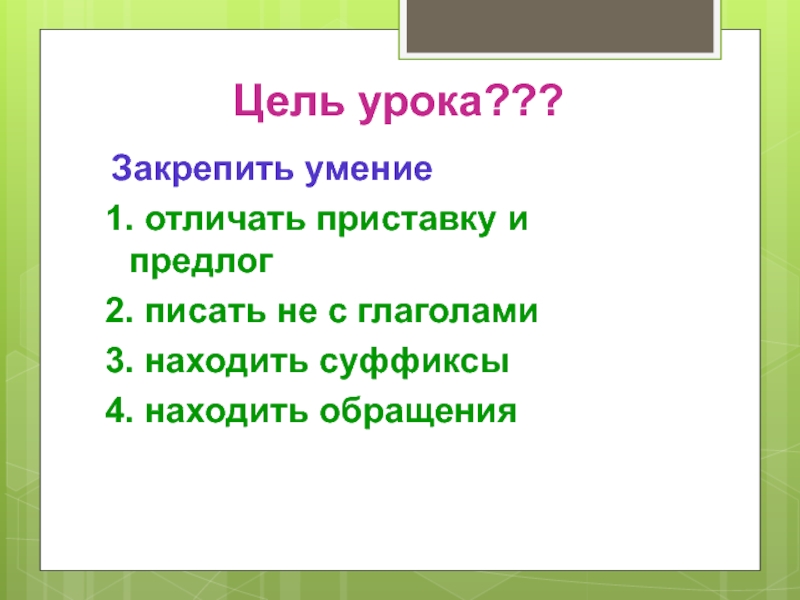 Цель урока???

Закрепить умение

1. отличать приставку и предлог

2. писать не с глаголами

3. находить суффиксы

4. находить обращения